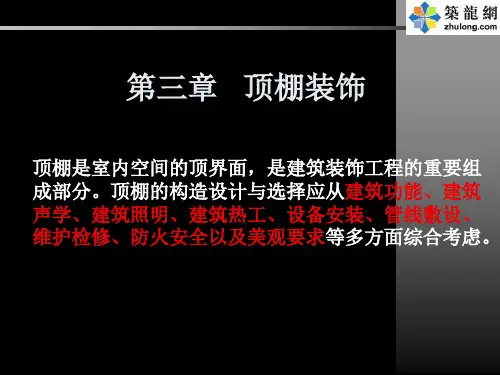 築龍網
zhulong.com

第三章　顶棚装饰

顶棚是室内空间的顶界面，是建筑装饰工程的重要组成部分。顶棚的构造设计与选择应从建筑功能、建筑声学、建筑照明、建筑热工、设备安装、管线敷设、维护检修、防火安全以及美观要求等多方面综合考虑。